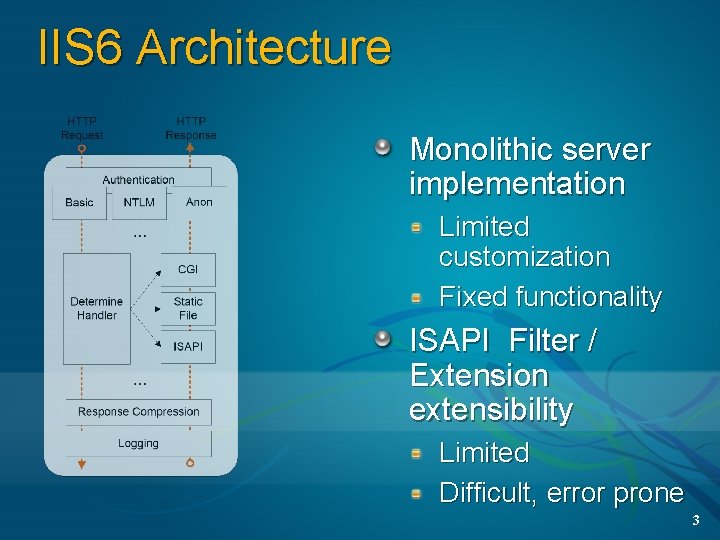 IIS6 Architecture

HTTP Request

HTTP Response

Authentication

Basic

NTLM

Anon

...

Determine Handler

CGI

Static File

ISAPI

...

Response Compression

Logging

Monolithic server implementation

Limited customization

Fixed functionality

ISAPI Filter / Extension extensibility

Limited

Difficult, error prone

3